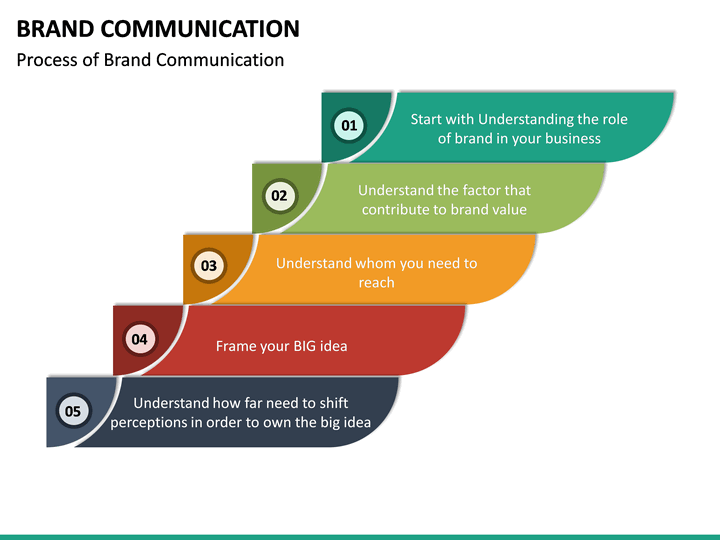 BRAND COMMUNICATION
Process of Brand Communication

01
Start with Understanding the role of brand in your business

02
Understand the factor that contribute to brand value

03
Understand whom you need to reach

04
Frame your BIG idea

05
Understand how far need to shift perceptions in order to own the big idea